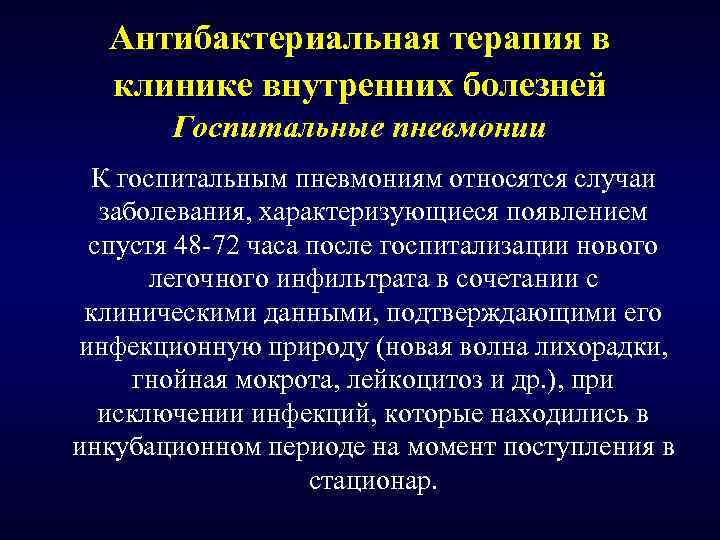 Антибактериальная терапия в клинике внутренних болезней
Госпитальные пневмонии

К госпитальным пневмониям относятся случаи заболевания, характеризующиеся появлением спустя 48-72 часа после госпитализации нового легочного инфильтрата в сочетании с клиническими данными, подтверждающими его инфекционную природу (новая волна лихорадки, гнойная мокрота, лейкоцитоз и др.), при исключении инфекций, которые находились в инкубационном периоде на момент поступления в стационар.